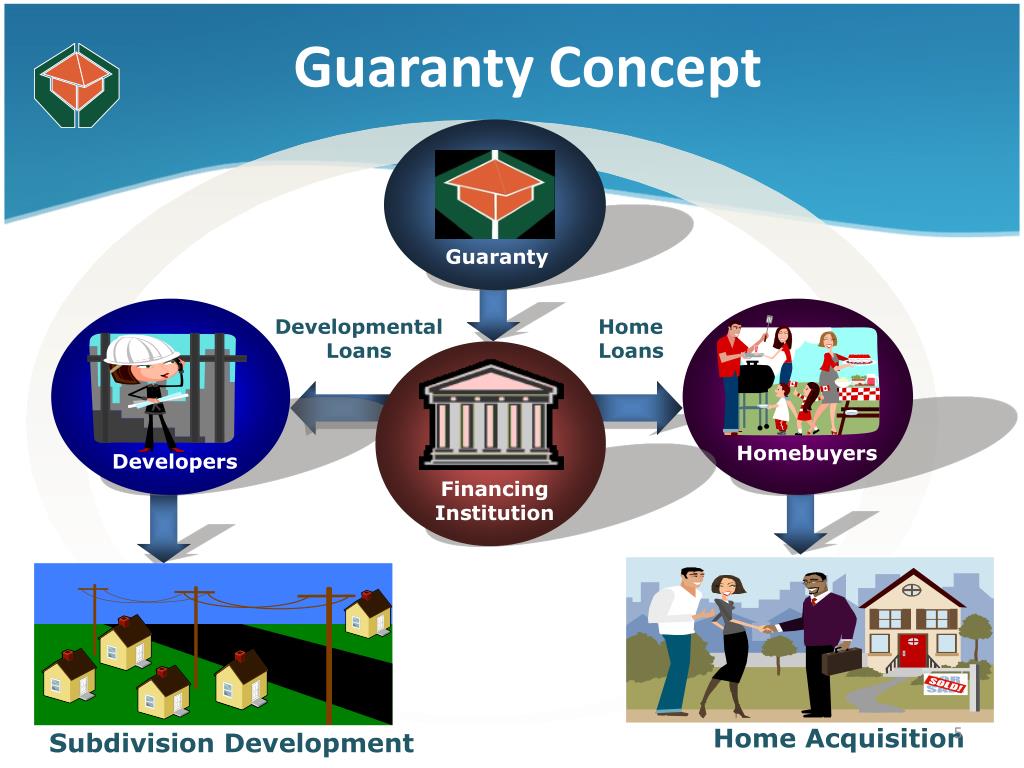 Guaranty Concept

Guaranty

Developmental Loans

Home Loans

Developers

Financing Institution

Homebuyers

SOLD!

Subdivision Development

Home Acquisition

5